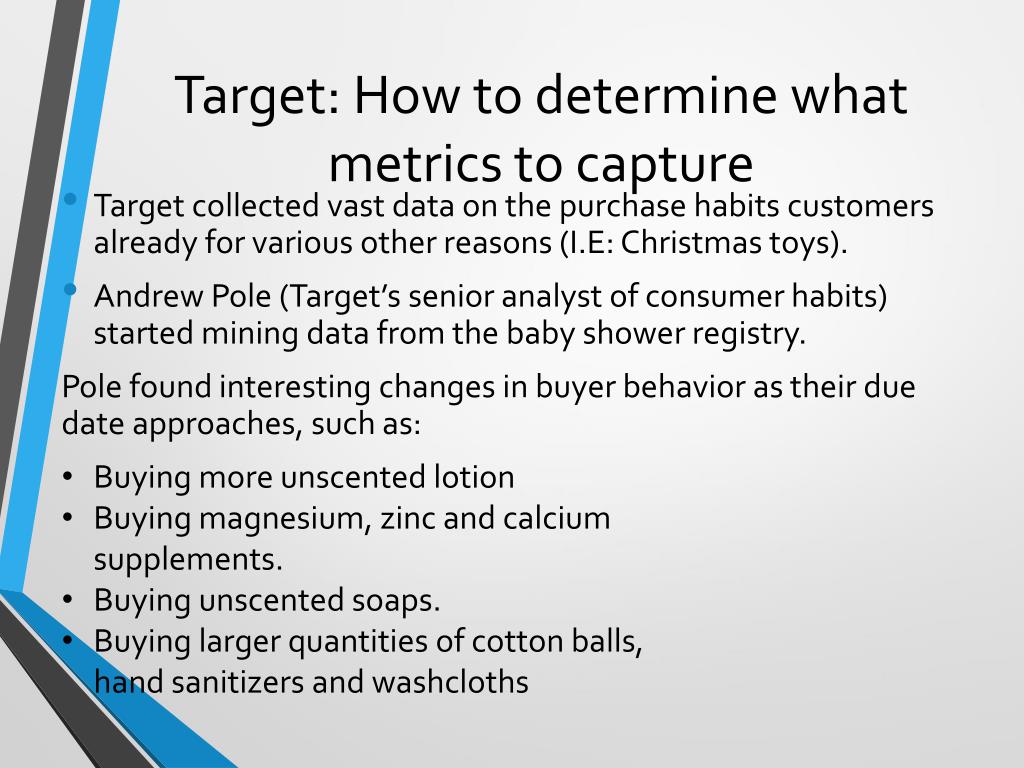 Target: How to determine what metrics to capture

• Target collected vast data on the purchase habits customers already for various other reasons (I.E: Christmas toys).

• Andrew Pole (Target's senior analyst of consumer habits) started mining data from the baby shower registry.

Pole found interesting changes in buyer behavior as their due date approaches, such as:

• Buying more unscented lotion
• Buying magnesium, zinc and calcium supplements.
• Buying unscented soaps.
• Buying larger quantities of cotton balls, hand sanitizers and washcloths